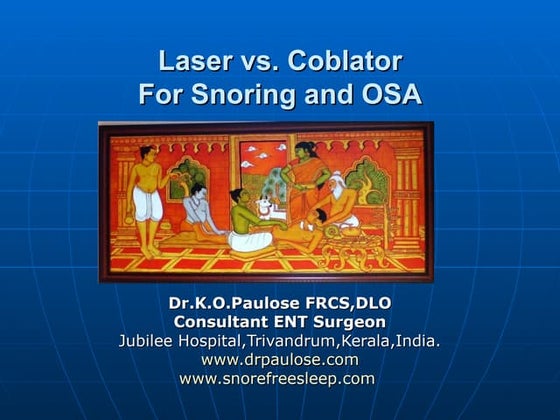 Laser vs. Coblator
For Snoring and OSA

Dr.K.O.Paulose FRCS,DLO
Consultant ENT Surgeon
Jubilee Hospital,Trivandrum,Kerala,India.
www.drpaulose.com
www.snorefreesleep.com